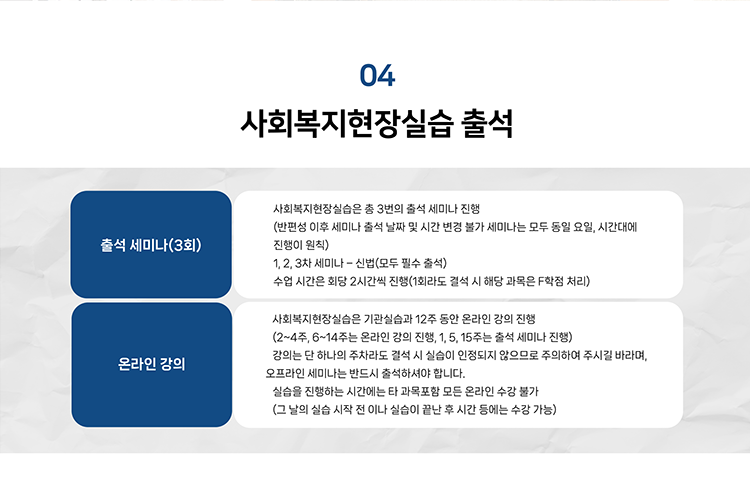 04

사회복지현장실습 출석

출석 세미나(3회)

사회복지현장실습은 총 3번의 출석 세미나 진행
(반편성 이후 세미나 출석 날짜 및 시간 변경 불가 세미나는 모두 동일 요일, 시간대에 진행이 원칙)
1, 2, 3차 세미나 – 신법(모두 필수 출석)
수업 시간은 회당 2시간씩 진행(1회라도 결석 시 해당 과목은 F학점 처리)

온라인 강의

사회복지현장실습은 기관실습과 12주 동안 온라인 강의 진행
(2~4주, 6~14주는 온라인 강의 진행, 1, 5, 15주는 출석 세미나 진행)
강의는 단 하나의 주차라도 결석 시 실습이 인정되지 않으므로 주의하여 주시길 바라며, 오프라인 세미나는 반드시 출석하셔야 합니다.
실습을 진행하는 시간에는 타 과목포함 모든 온라인 수강 불가
(그 날의 실습 시작 전 이나 실습이 끝난 후 시간 등에는 수강 가능)